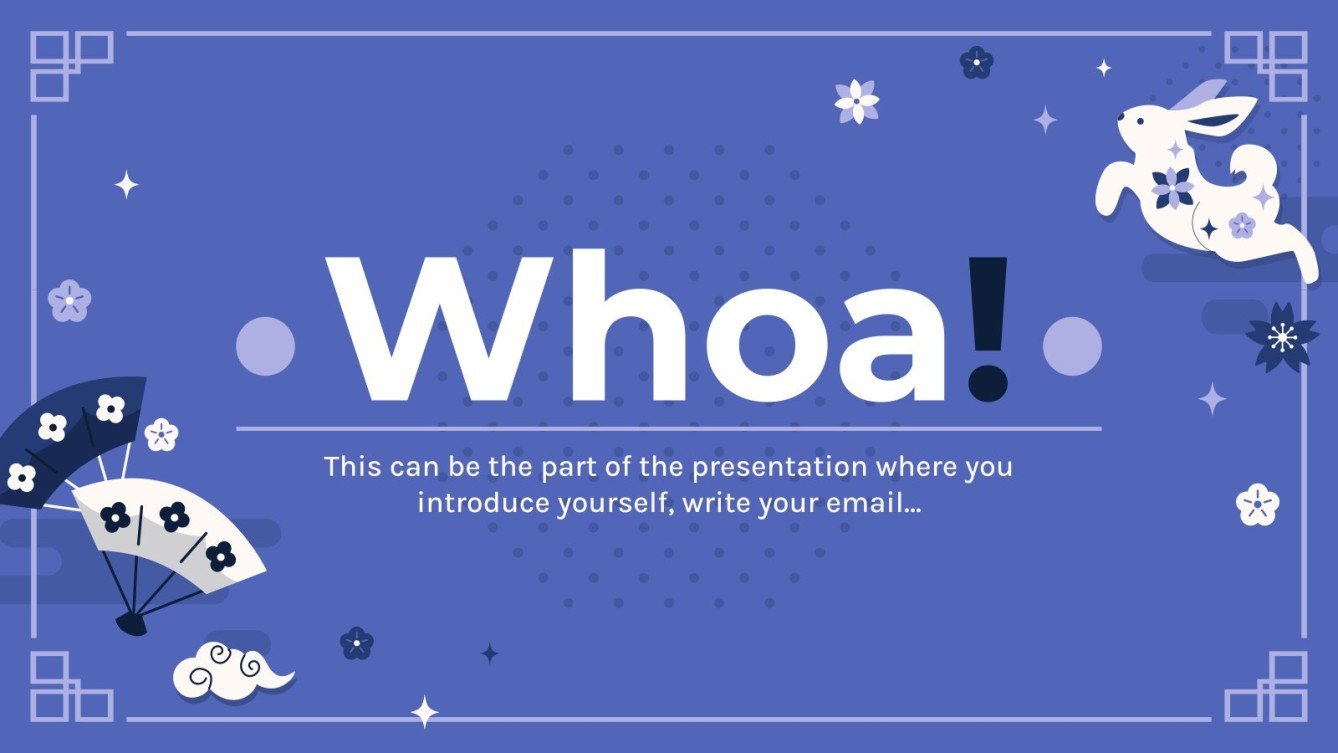 Whoa!

This can be the part of the presentation where you introduce yourself, write your email…